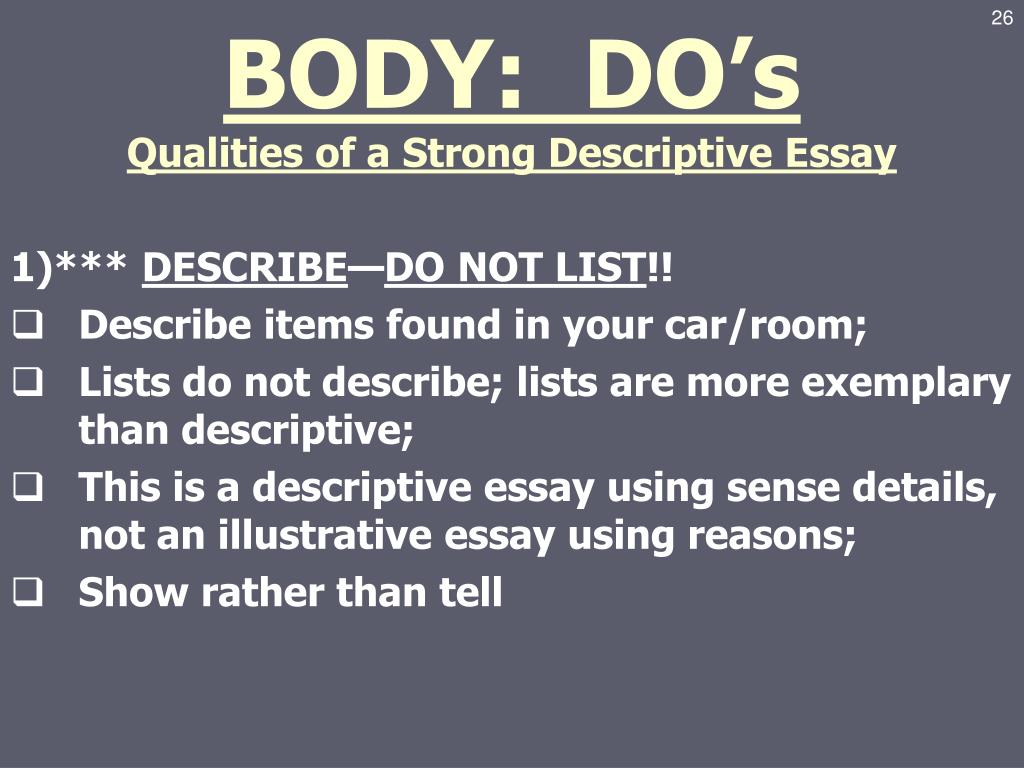 26

BODY: DO's

Qualities of a Strong Descriptive Essay

1)*** DESCRIBE—DO NOT LIST!!

❑ Describe items found in your car/room;

❑ Lists do not describe; lists are more exemplary than descriptive;

❑ This is a descriptive essay using sense details, not an illustrative essay using reasons;

❑ Show rather than tell